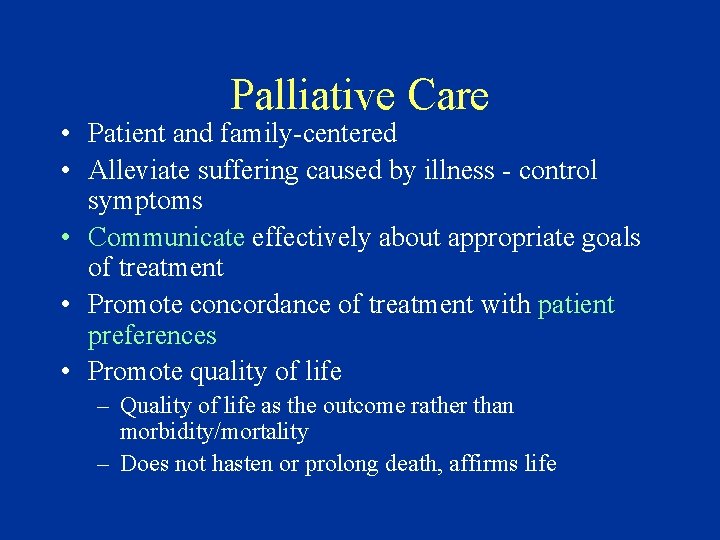 Palliative Care

• Patient and family-centered
• Alleviate suffering caused by illness - control symptoms
• Communicate effectively about appropriate goals of treatment
• Promote concordance of treatment with patient preferences
• Promote quality of life
– Quality of life as the outcome rather than morbidity/mortality
– Does not hasten or prolong death, affirms life